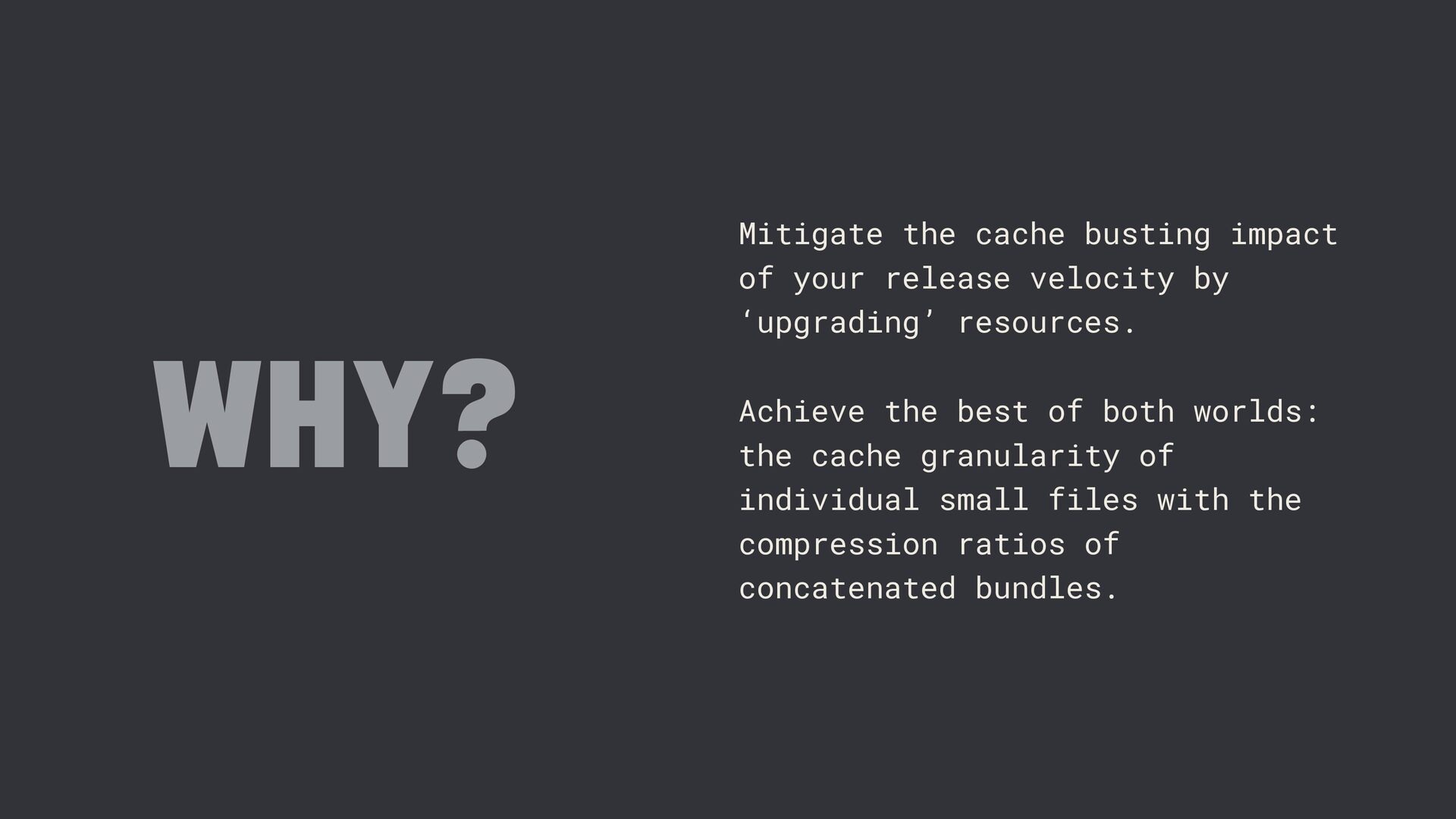 WHY?

Mitigate the cache busting impact of your release velocity by ‘upgrading’ resources.

Achieve the best of both worlds: the cache granularity of individual small files with the compression ratios of concatenated bundles.